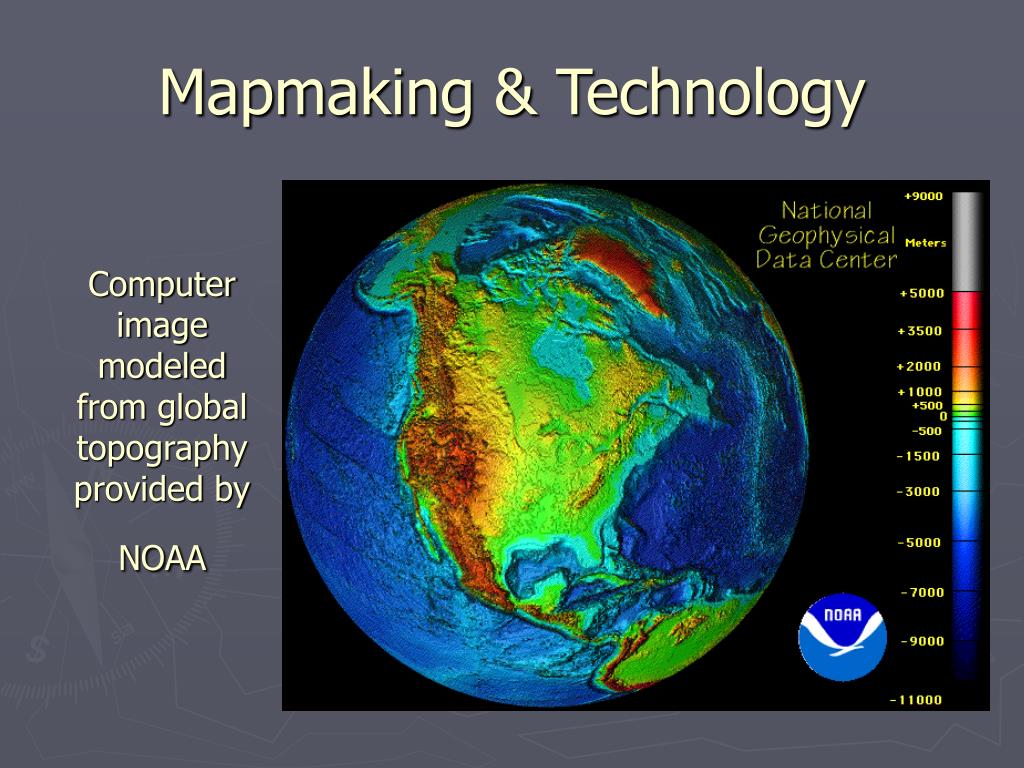 Mapmaking & Technology

Computer image modeled from global topography provided by

NOAA

National Geophysical Data Center

+9000
Meters
+5000
+3500
+2000
+1000
+500
0
-500
-1500
-3000
-5000
-7000
-9000
-11000

NOAA